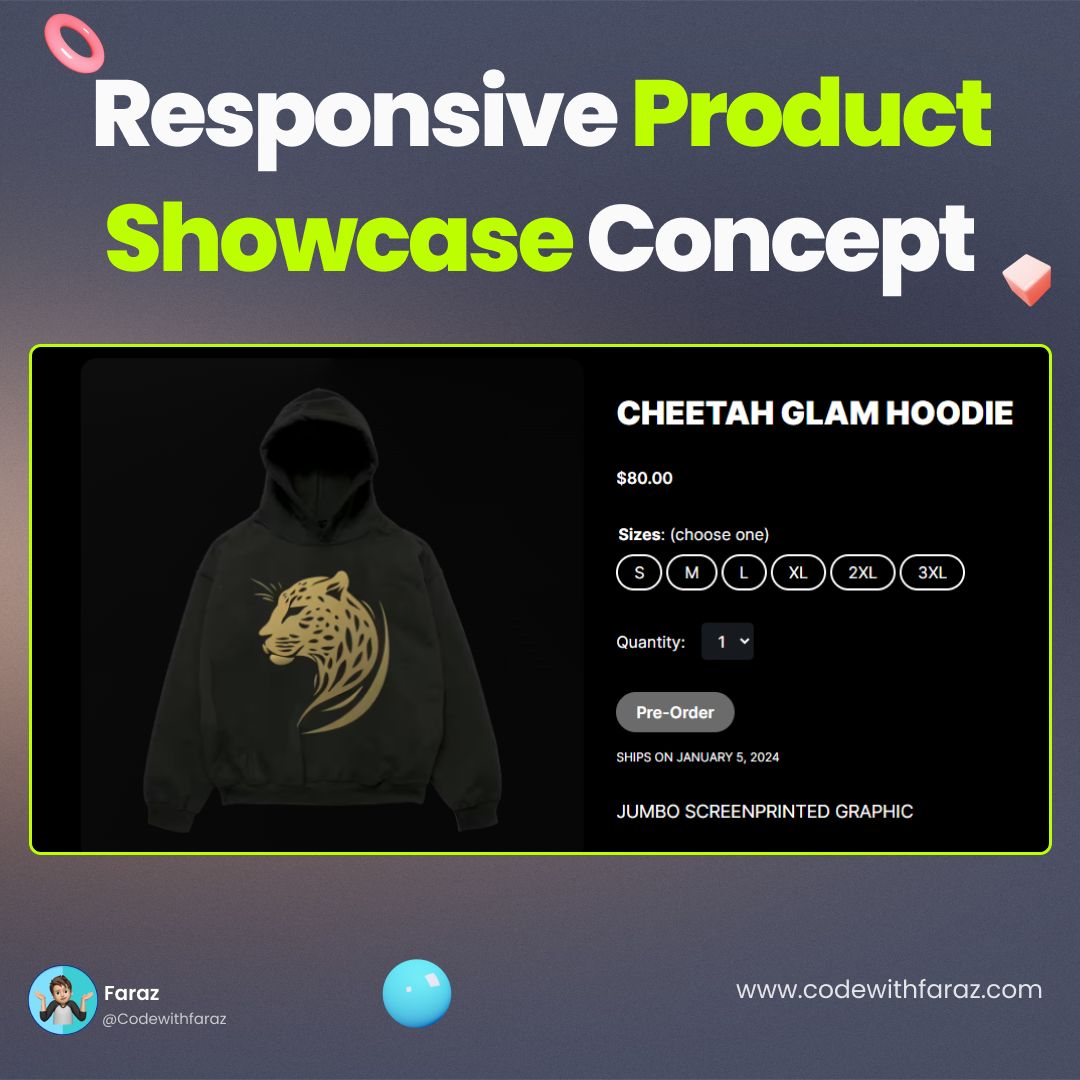 Responsive Product Showcase Concept

CHEETAH GLAM HOODIE

$80.00

Sizes: (choose one)

S M L XL 2XL 3XL

Quantity: 1

Pre-Order

SHIPS ON JANUARY 5, 2024

JUMBO SCREENPRINTED GRAPHIC

Faraz
@Codewithfaraz

www.codewithfaraz.com